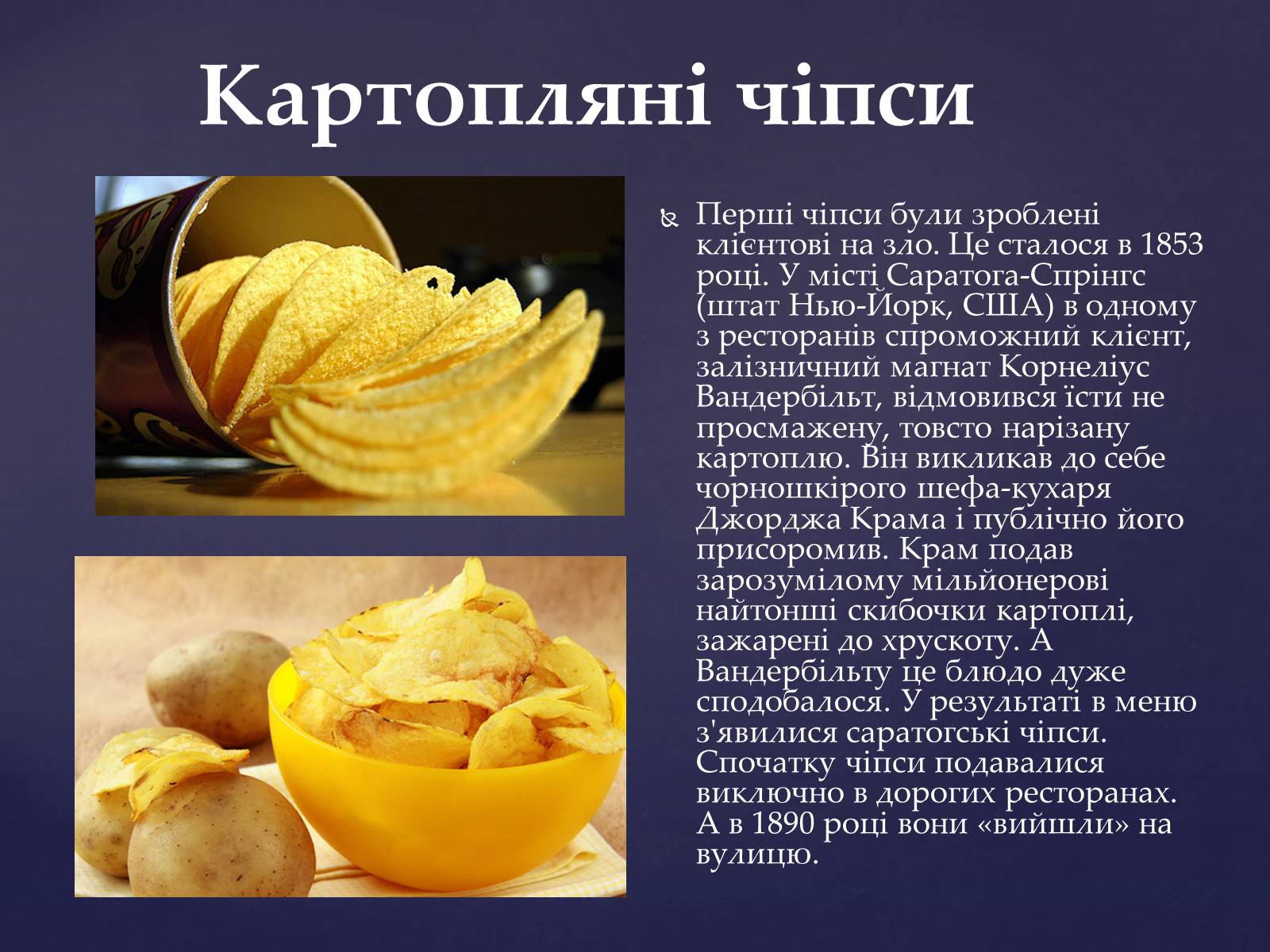 Картопляні чіпси

Перші чіпси були зроблені клієнтові на зло. Це сталося в 1853 році. У місті Саратога-Спрінгс (штат Нью-Йорк, США) в одному з ресторанів спроможний клієнт, залізничний магнат Корнеліус Вандербільт, відмовився їсти не просмажену, товсто нарізану картоплю. Він викликав до себе чорношкірого шефа-кухаря Джорджа Крама і публічно його присоромив. Крам подав зарозумілому мільйонерові найтонші скибочки картоплі, зажарені до хрускоту. А Вандербільту це блюдо дуже сподобалося. У результаті в меню з'явилися саратогські чіпси. Спочатку чіпси подавалися виключно в дорогих ресторанах. А в 1890 році вони «вийшли» на вулицю.